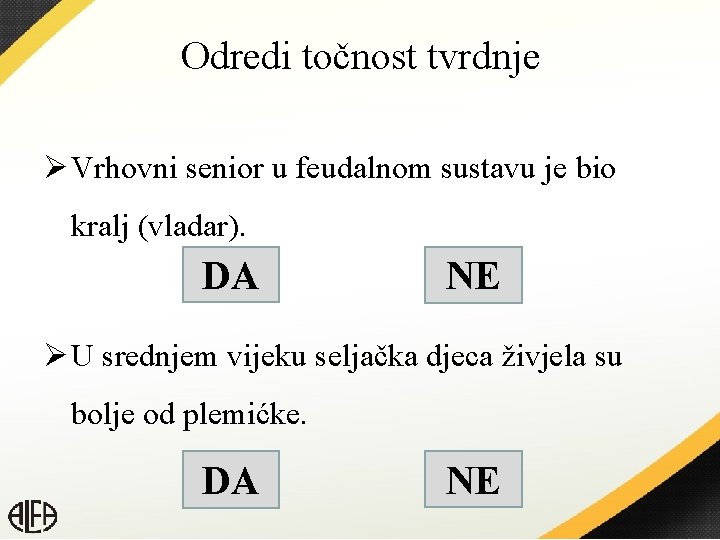 Odredi točnost tvrdnje

➢ Vrhovni senior u feudalnom sustavu je bio kralj (vladar).

DA

NE

➢ U srednjem vijeku seljačka djeca živjela su bolje od plemićke.

DA

NE

ALFA